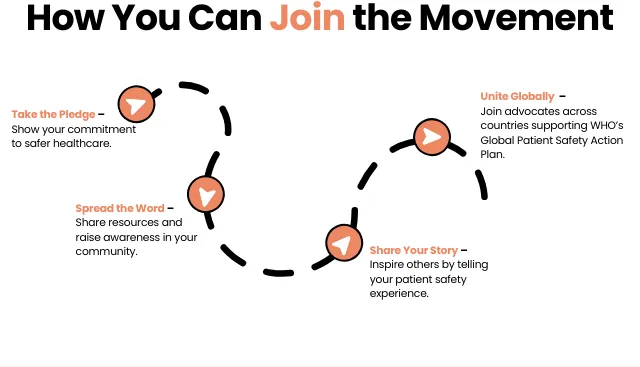 How You Can Join the Movement

Take the Pledge – Show your commitment to safer healthcare.

Spread the Word – Share resources and raise awareness in your community.

Share Your Story – Inspire others by telling your patient safety experience.

Unite Globally – Join advocates across countries supporting WHO's Global Patient Safety Action Plan.